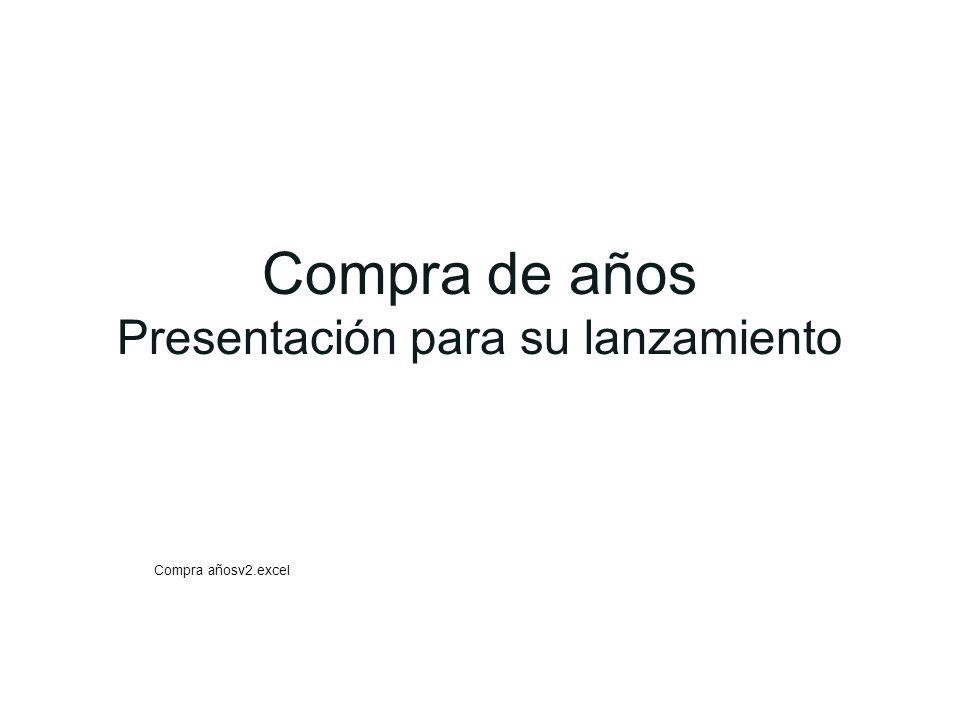 Compra de años
Presentación para su lanzamiento

Compra añosv2.excel